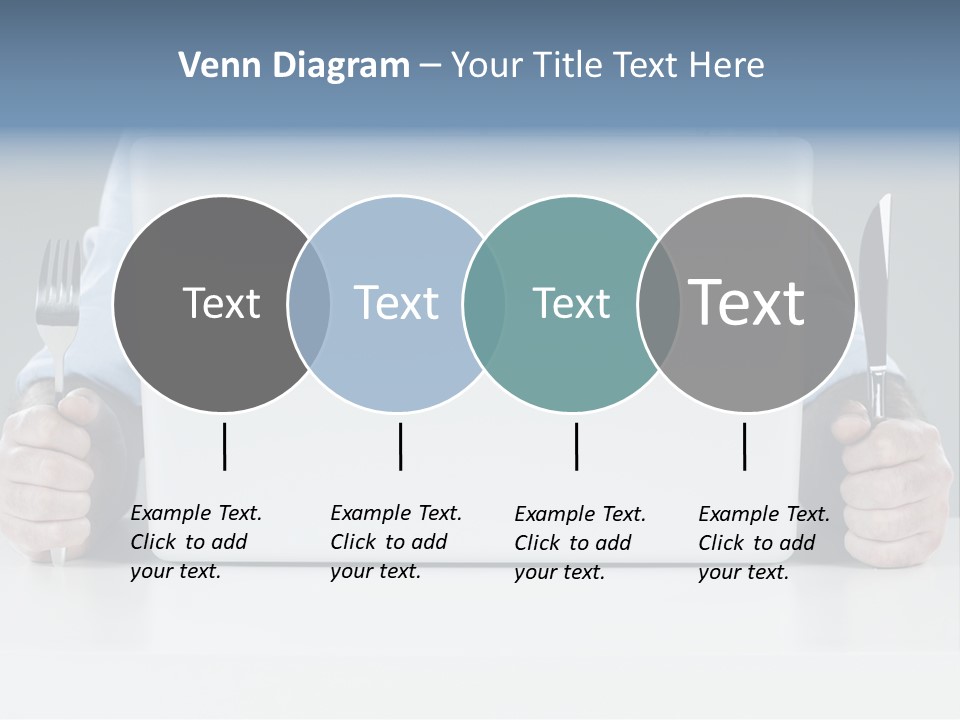 Venn Diagram – Your Title Text Here

Text

Text

Text

Text

Example Text. Click to add your text.

Example Text. Click to add your text.

Example Text. Click to add your text.

Example Text. Click to add your text.